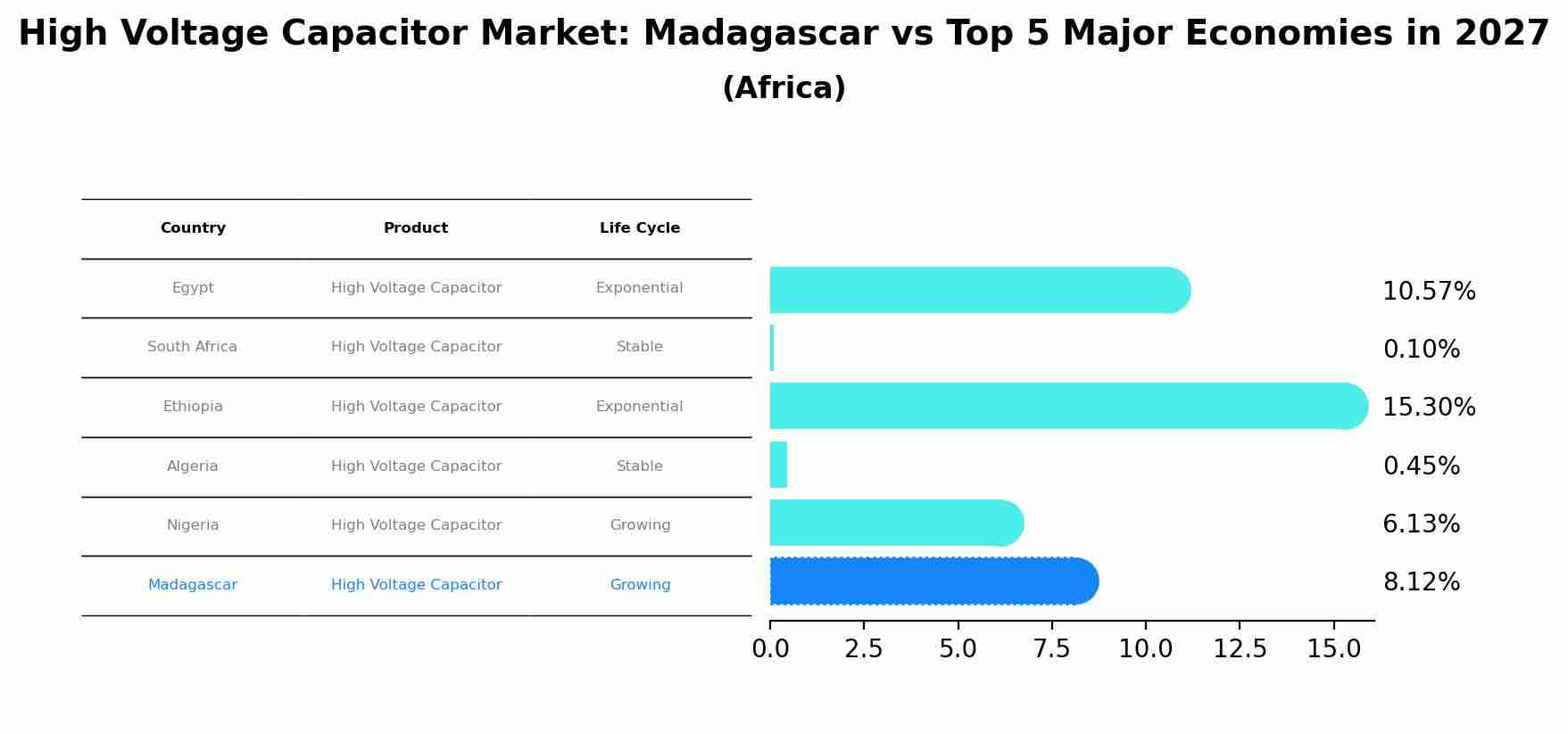 High Voltage Capacitor Market: Madagascar vs Top 5 Major Economies in 2027
(Africa)

| Country | Product | Life Cycle |
|---|---|---|
| Egypt | High Voltage Capacitor | Exponential |
| South Africa | High Voltage Capacitor | Stable |
| Ethiopia | High Voltage Capacitor | Exponential |
| Algeria | High Voltage Capacitor | Stable |
| Nigeria | High Voltage Capacitor | Growing |
| Madagascar | High Voltage Capacitor | Growing |

10.57%
0.10%
15.30%
0.45%
6.13%
8.12%

0.0 2.5 5.0 7.5 10.0 12.5 15.0